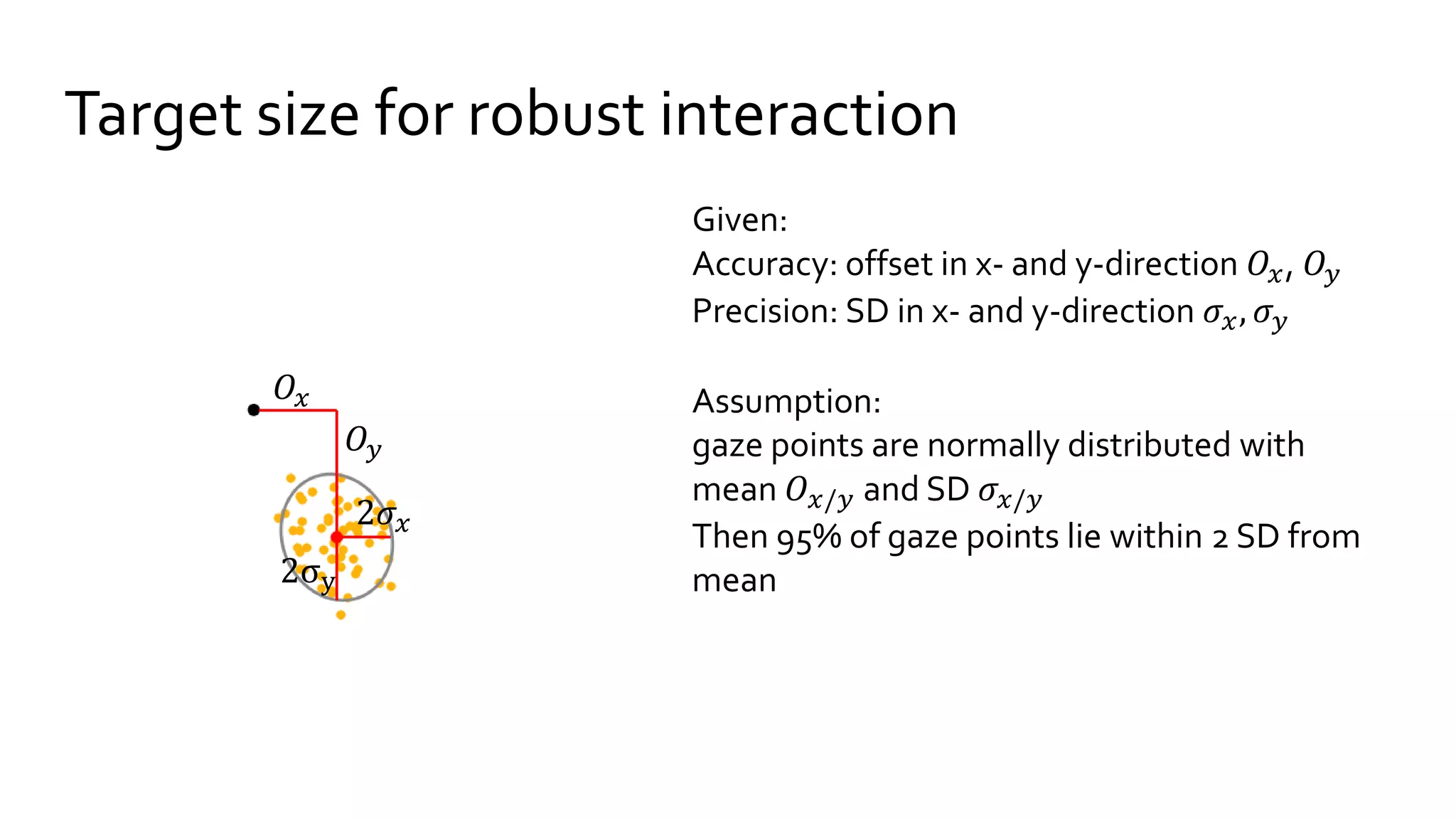 Target size for robust interaction

$O_x$

$O_y$

$2\sigma_x$

$2\sigma_y$

Given:
Accuracy: offset in x- and y-direction $O_x$, $O_y$
Precision: SD in x- and y-direction $\sigma_x, \sigma_y$

Assumption:
gaze points are normally distributed with mean $O_{x/y}$ and SD $\sigma_{x/y}$
Then 95% of gaze points lie within 2 SD from mean